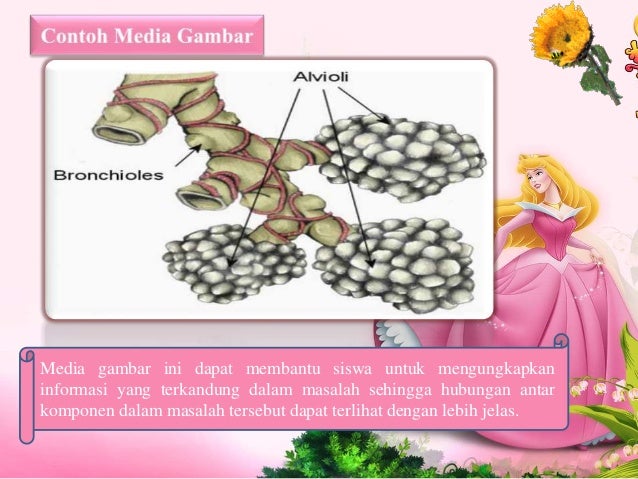 Contoh Media Gambar

Alvioli

Bronchioles

Media gambar ini dapat membantu siswa untuk mengungkapkan informasi yang terkandung dalam masalah sehingga hubungan antar komponen dalam masalah tersebut dapat terlihat dengan lebih jelas.